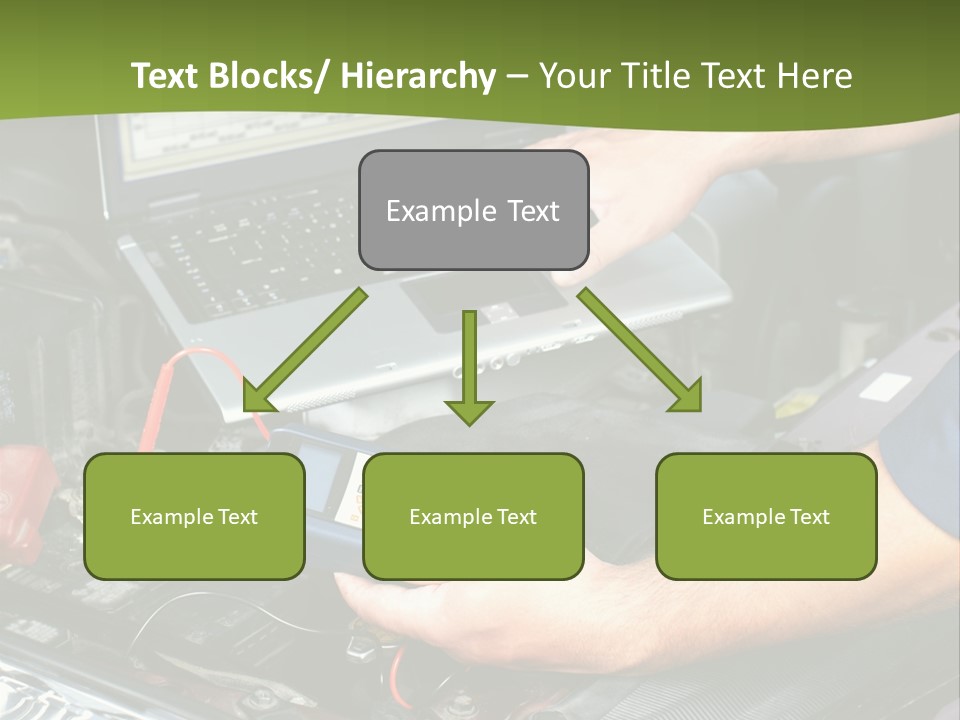 Text Blocks/ Hierarchy – Your Title Text Here

Example Text

Example Text

Example Text

Example Text